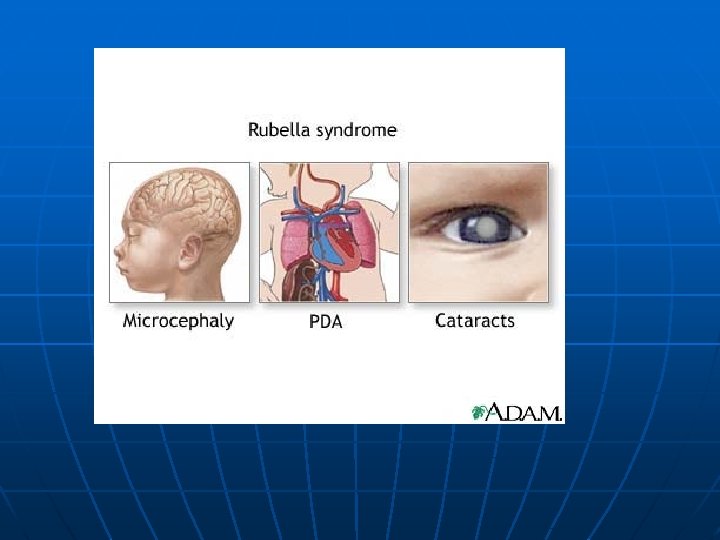 Rubella syndrome

Microcephaly

PDA

Cataracts

A.D.A.M.